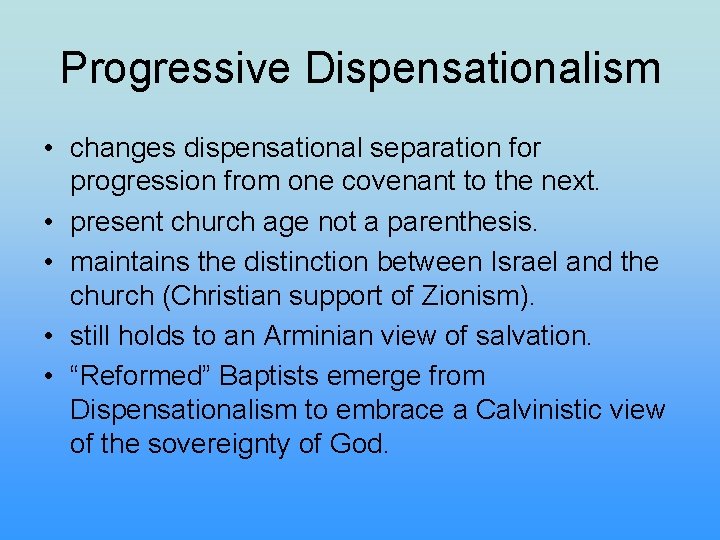 Progressive Dispensationalism

• changes dispensational separation for progression from one covenant to the next.
• present church age not a parenthesis.
• maintains the distinction between Israel and the church (Christian support of Zionism).
• still holds to an Arminian view of salvation.
• “Reformed” Baptists emerge from Dispensationalism to embrace a Calvinistic view of the sovereignty of God.